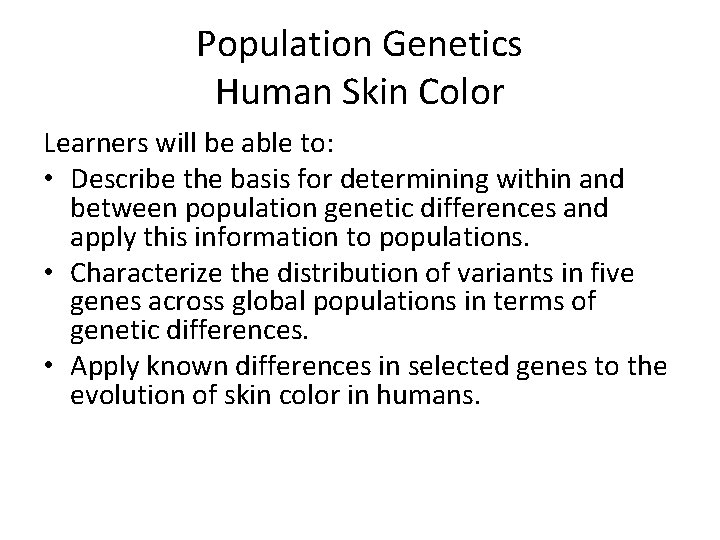 Population Genetics
Human Skin Color

Learners will be able to:

• Describe the basis for determining within and between population genetic differences and apply this information to populations.
• Characterize the distribution of variants in five genes across global populations in terms of genetic differences.
• Apply known differences in selected genes to the evolution of skin color in humans.